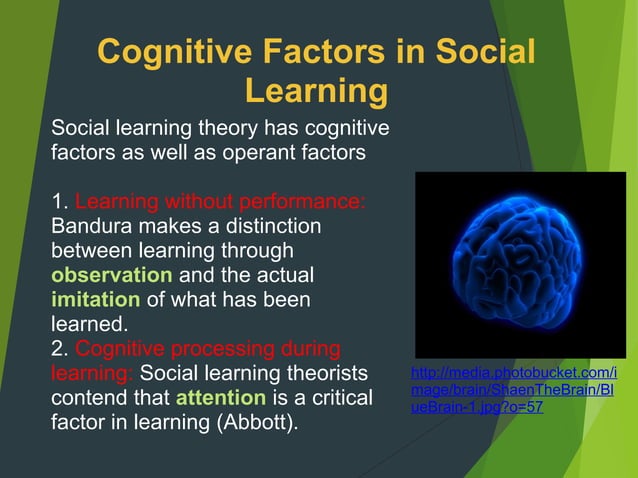 Cognitive Factors in Social Learning

Social learning theory has cognitive factors as well as operant factors

1. Learning without performance: Bandura makes a distinction between learning through observation and the actual imitation of what has been learned.
2. Cognitive processing during learning: Social learning theorists contend that attention is a critical factor in learning (Abbott).

http://media.photobucket.com/image/brain/ShaenTheBrain/BlueBrain-1.jpg?o=57